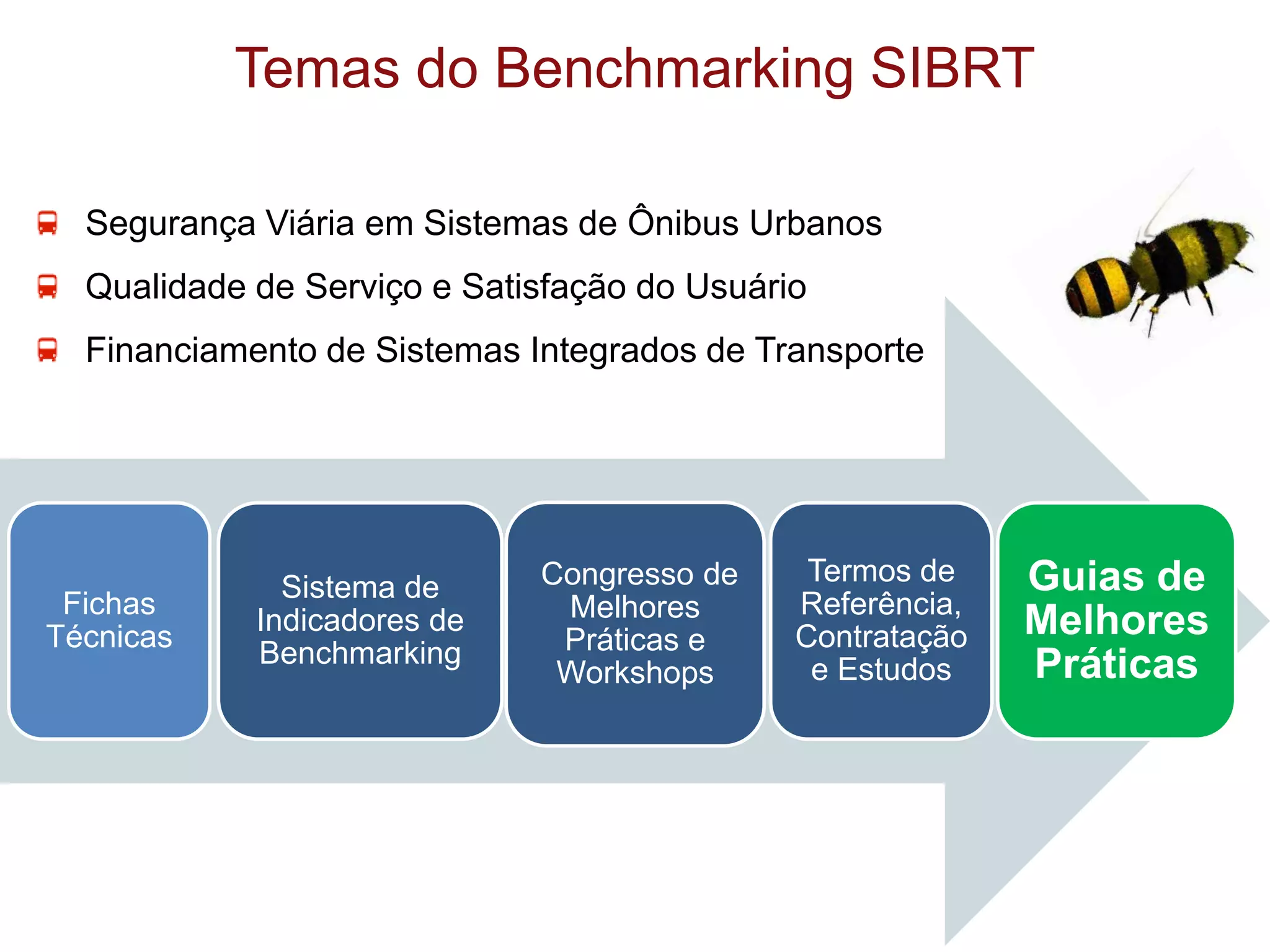 Temas do Benchmarking SIBRT

Segurança Viária em Sistemas de Ônibus Urbanos

Qualidade de Serviço e Satisfação do Usuário

Financiamento de Sistemas Integrados de Transporte

Fichas Técnicas

Sistema de Indicadores de Benchmarking

Congresso de Melhores Práticas e Workshops

Termos de Referência, Contratação e Estudos

Guias de Melhores Práticas